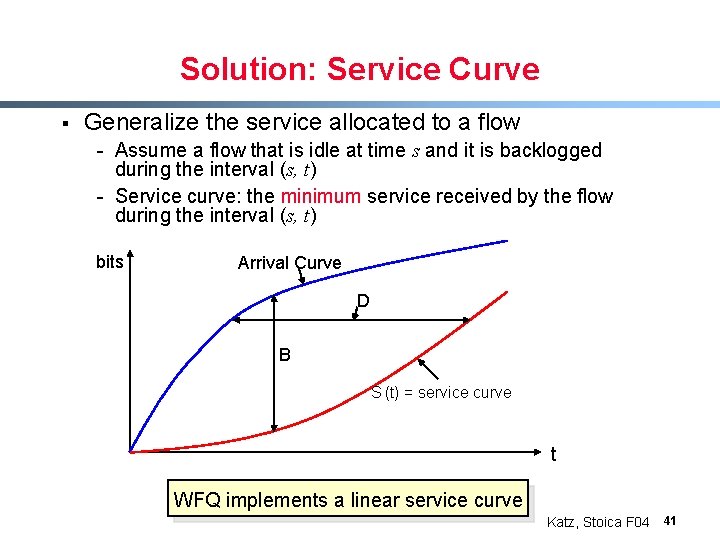 Solution: Service Curve

▪ Generalize the service allocated to a flow

- Assume a flow that is idle at time $s$ and it is backlogged during the interval $(s, t)$

- Service curve: the minimum service received by the flow during the interval $(s, t)$

bits

Arrival Curve

D

B

S (t) = service curve

t

WFQ implements a linear service curve

Katz, Stoica F04 41